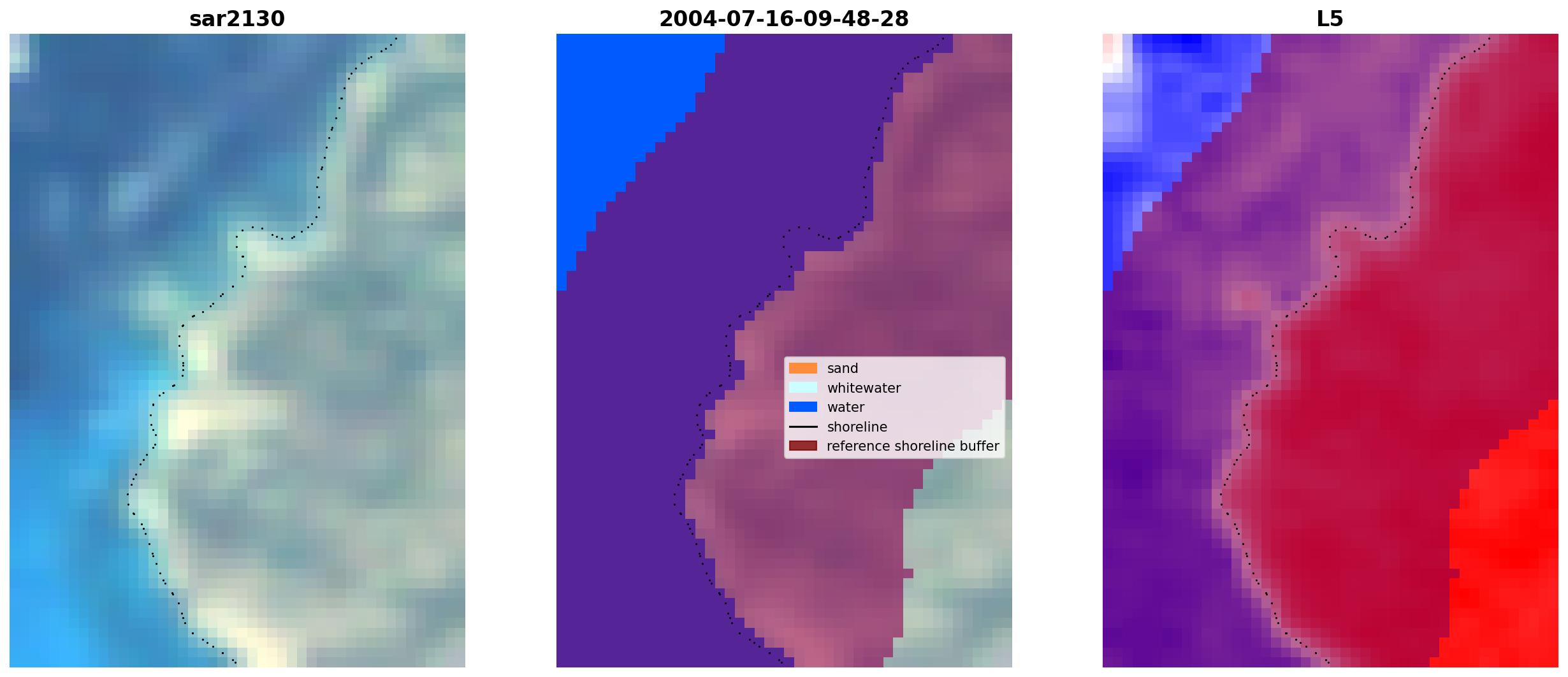 sar2130

2004-07-16-09-48-28

sand
whitewater
water
shoreline
reference shoreline buffer

L5